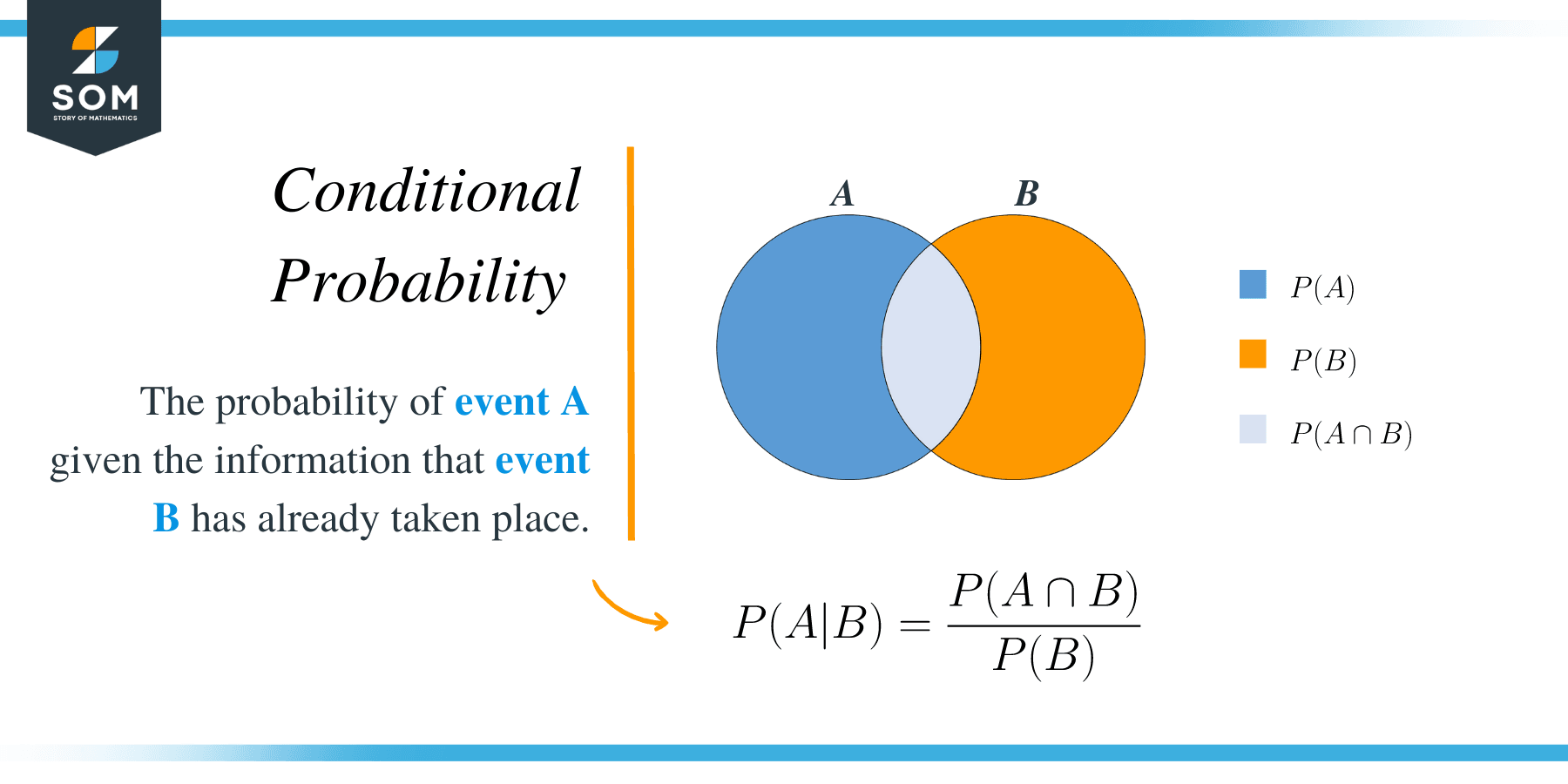 SOM
STORY OF MATHEMATICS

Conditional Probability

The probability of event A given the information that event B has already taken place.

A

B

$P(A)$

$P(B)$

$P(A \cap B)$

$P(A|B) = \frac{P(A \cap B)}{P(B)}$